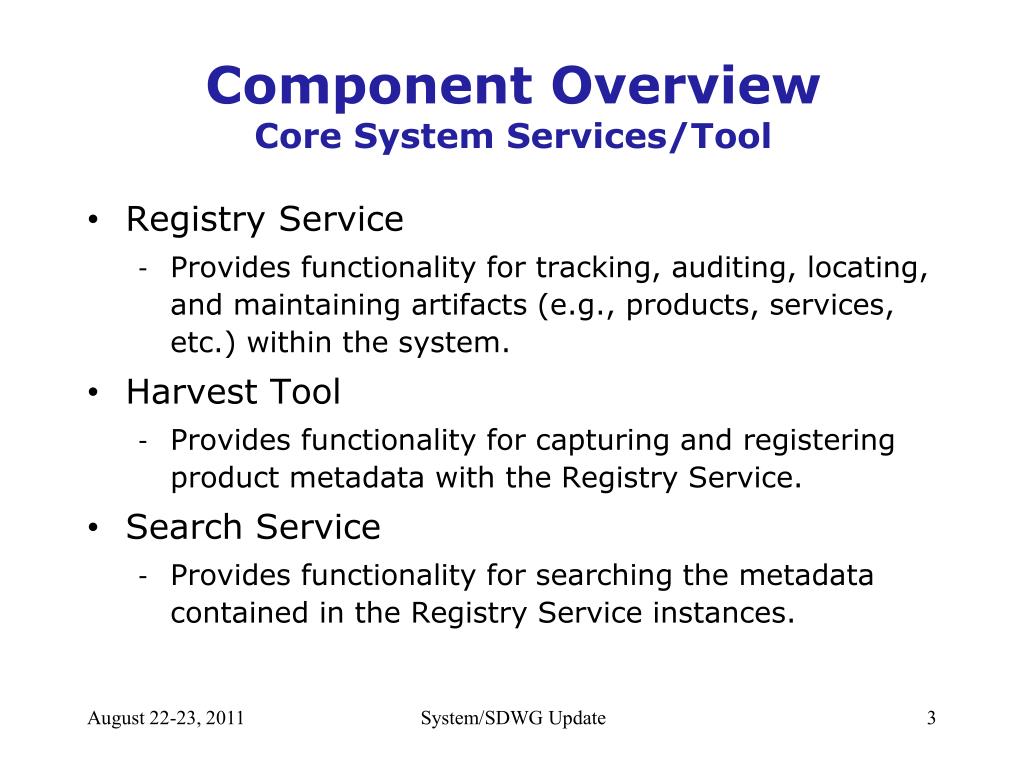 Component Overview
Core System Services/Tool

• Registry Service
- Provides functionality for tracking, auditing, locating, and maintaining artifacts (e.g., products, services, etc.) within the system.

• Harvest Tool
- Provides functionality for capturing and registering product metadata with the Registry Service.

• Search Service
- Provides functionality for searching the metadata contained in the Registry Service instances.

August 22-23, 2011 System/SDWG Update 3